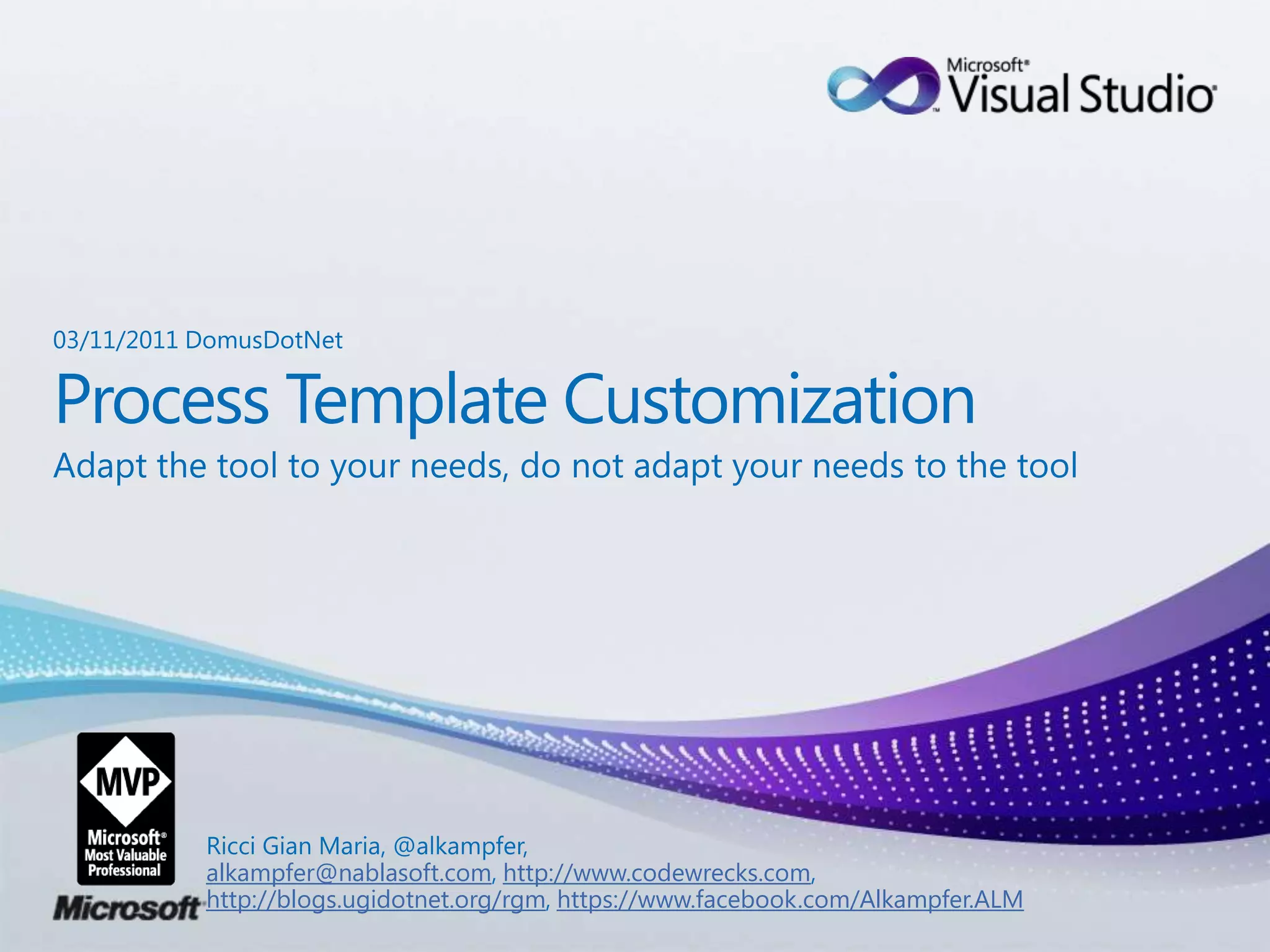 Microsoft® Visual Studio

03/11/2011 DomusDotNet

Process Template Customization

Adapt the tool to your needs, do not adapt your needs to the tool

MVP
Microsoft® Most Valuable Professional

Microsoft

Ricci Gian Maria, @alkampfer, alkampfer@nablasoft.com, http://www.codewrecks.com, http://blogs.ugidotnet.org/rgm, https://www.facebook.com/Alkampfer.ALM